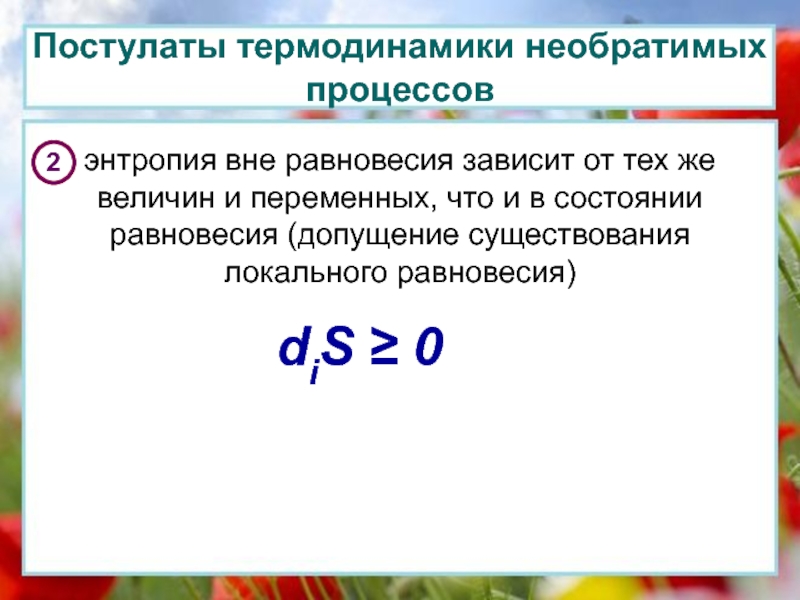 Постулаты термодинамики необратимых процессов

2 энтропия вне равновесия зависит от тех же величин и переменных, что и в состоянии равновесия (допущение существования локального равновесия)

$d_iS \geq 0$